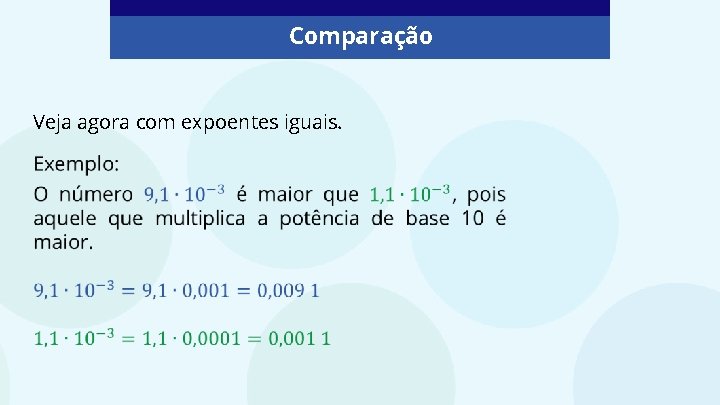 Comparação

Veja agora com expoentes iguais.

Exemplo:

O número $9{,}1 \cdot 10^{-3}$ é maior que $1{,}1 \cdot 10^{-3}$, pois aquele que multiplica a potência de base 10 é maior.

$9{,}1 \cdot 10^{-3} = 9{,}1 \cdot 0{,}001 = 0{,}009\ 1$

$1{,}1 \cdot 10^{-3} = 1{,}1 \cdot 0{,}0001 = 0{,}001\ 1$